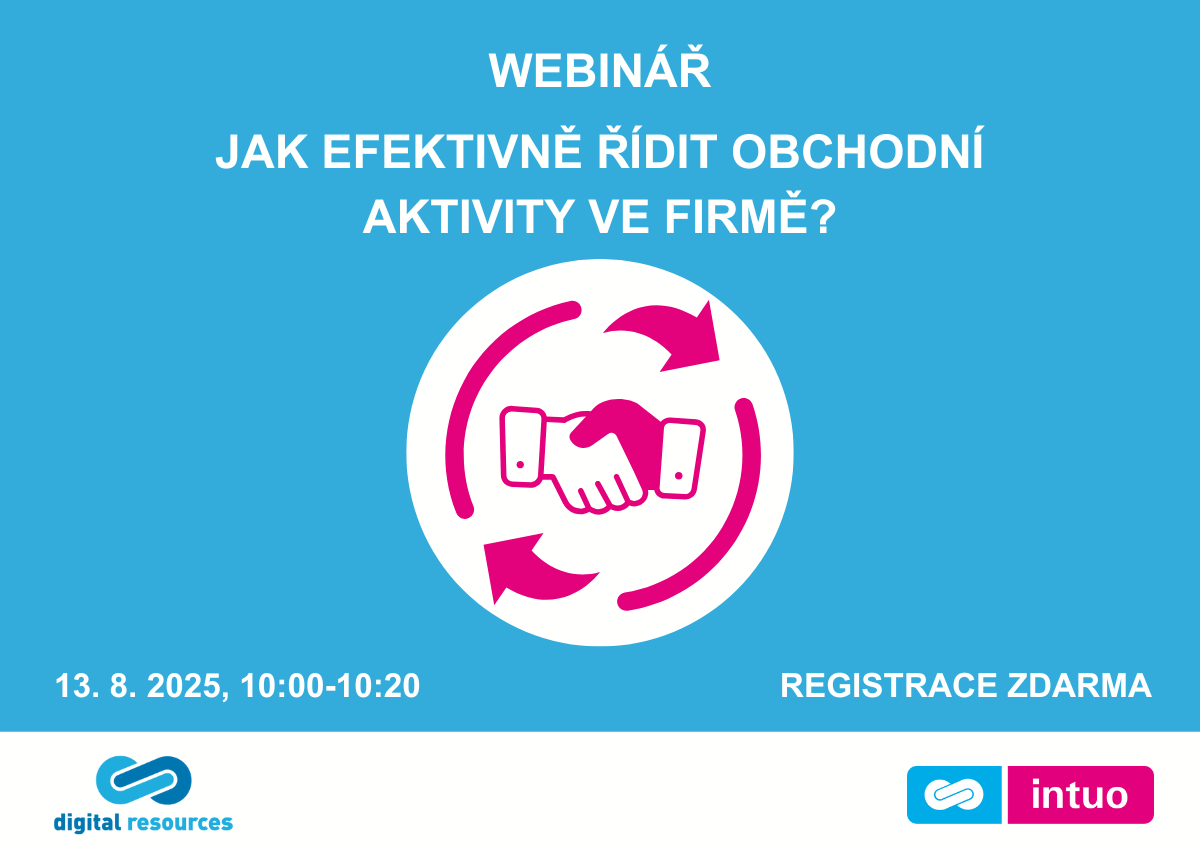 WEBINÁŘ

JAK EFEKTIVNĚ ŘÍDIT OBCHODNÍ AKTIVITY VE FIRMĚ?

13. 8. 2025, 10:00-10:20

REGISTRACE ZDARMA

digital resources

intuo